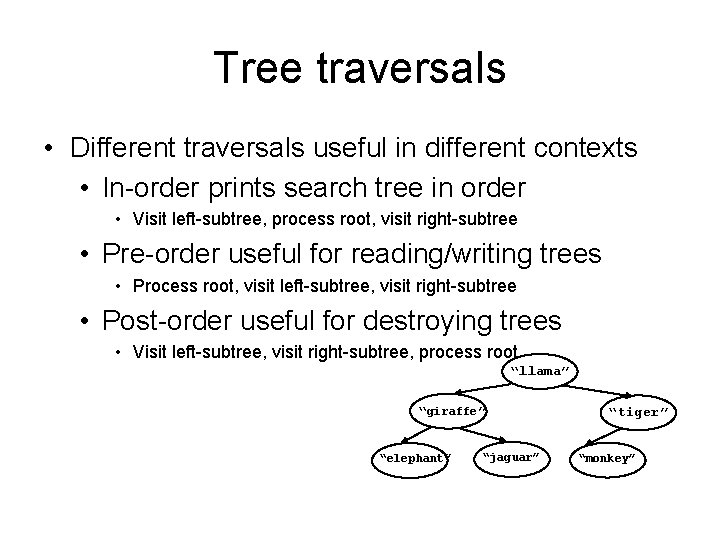 Tree traversals

• Different traversals useful in different contexts
  • In-order prints search tree in order
    • Visit left-subtree, process root, visit right-subtree
  • Pre-order useful for reading/writing trees
    • Process root, visit left-subtree, visit right-subtree
  • Post-order useful for destroying trees
    • Visit left-subtree, visit right-subtree, process root

“llama”

“giraffe”

“tiger”

“elephant”

“jaguar”

“monkey”